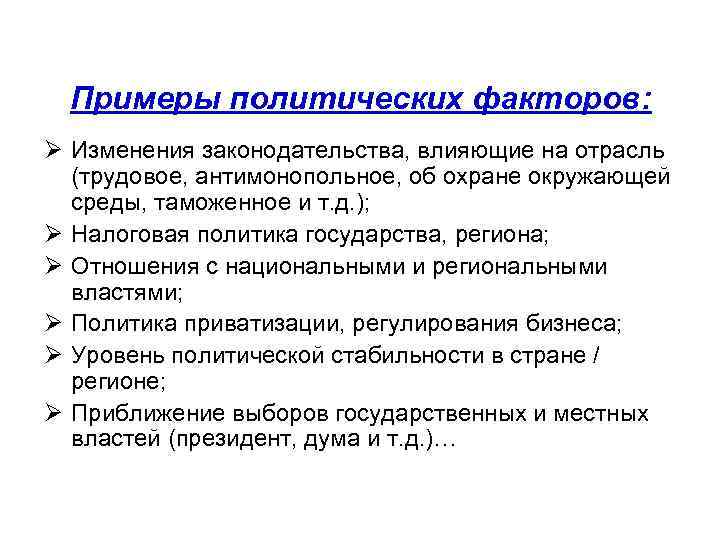 Примеры политических факторов:

➢ Изменения законодательства, влияющие на отрасль (трудовое, антимонопольное, об охране окружающей среды, таможенное и т.д.);

➢ Налоговая политика государства, региона;

➢ Отношения с национальными и региональными властями;

➢ Политика приватизации, регулирования бизнеса;

➢ Уровень политической стабильности в стране / регионе;

➢ Приближение выборов государственных и местных властей (президент, дума и т.д.)…